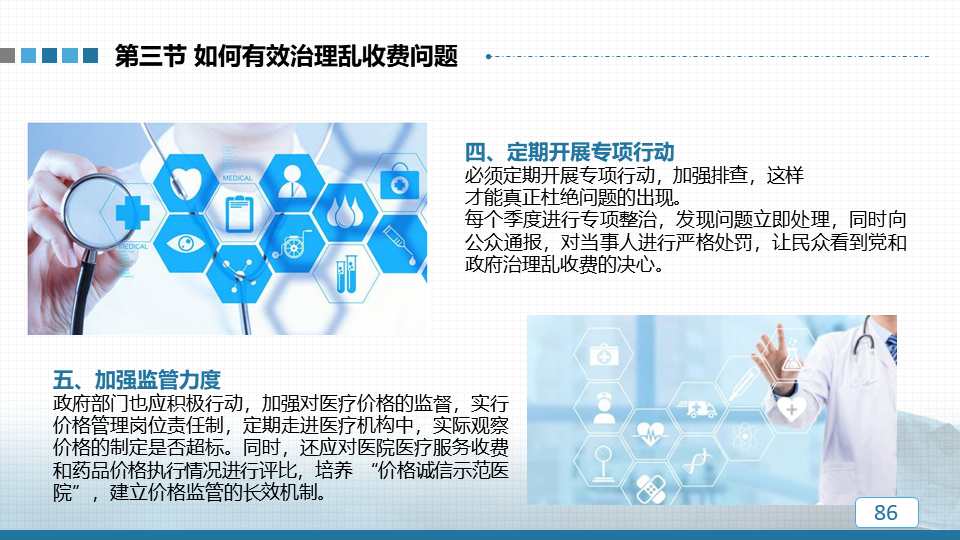 第三节 如何有效治理乱收费问题

MEDICAL

MEDICAL

四、定期开展专项行动
必须定期开展专项行动，加强排查，这样才能真正杜绝问题的出现。
每个季度进行专项整治，发现问题立即处理，同时向公众通报，对当事人进行严格处罚，让民众看到党和政府治理乱收费的决心。

五、加强监管力度
政府部门也应积极行动，加强对医疗价格的监督，实行价格管理岗位责任制，定期走进医疗机构中，实际观察价格的制定是否超标。同时，还应对医院医疗服务收费和药品价格执行情况进行评比，培养 “价格诚信示范医院”，建立价格监管的长效机制。

86